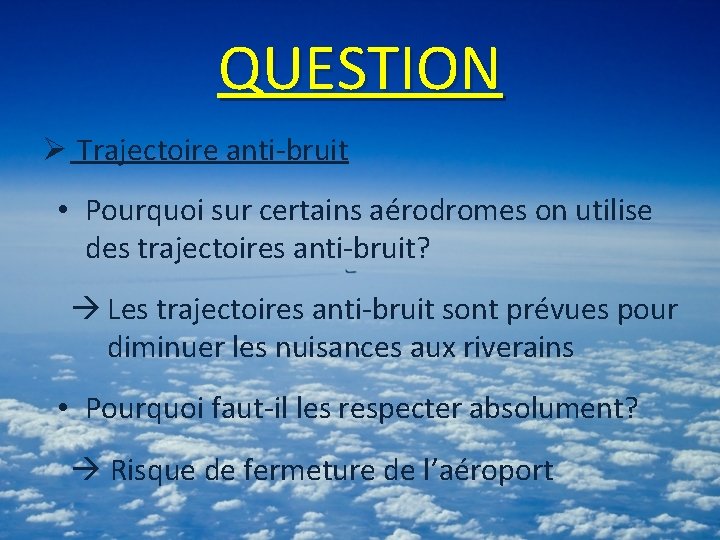 QUESTION

➢ Trajectoire anti-bruit

• Pourquoi sur certains aérodromes on utilise des trajectoires anti-bruit?

→ Les trajectoires anti-bruit sont prévues pour diminuer les nuisances aux riverains

• Pourquoi faut-il les respecter absolument?

→ Risque de fermeture de l'aéroport